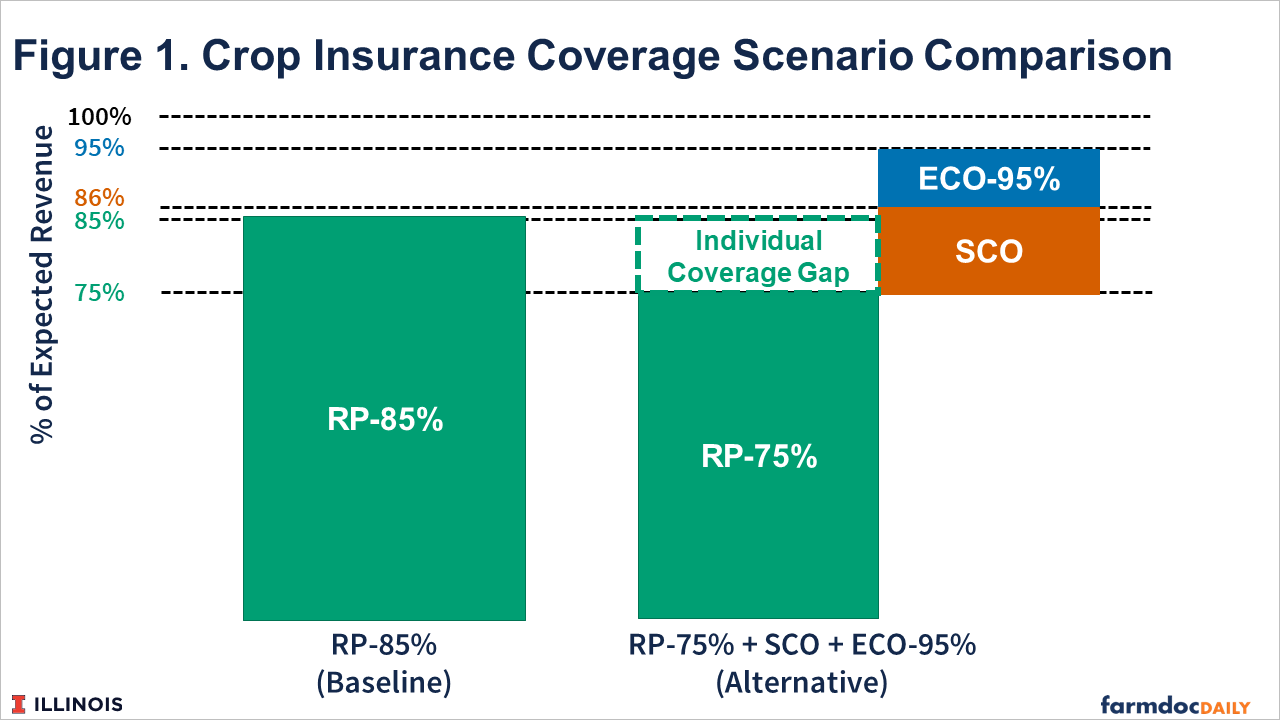 Figure 1. Crop Insurance Coverage Scenario Comparison

% of Expected Revenue

100%
95%
86%
85%
75%

RP-85%

Individual Coverage Gap

RP-75%

ECO-95%

SCO

RP-85%
(Baseline)

RP-75% + SCO + ECO-95%
(Alternative)

ILLINOIS

farmdocDAILY